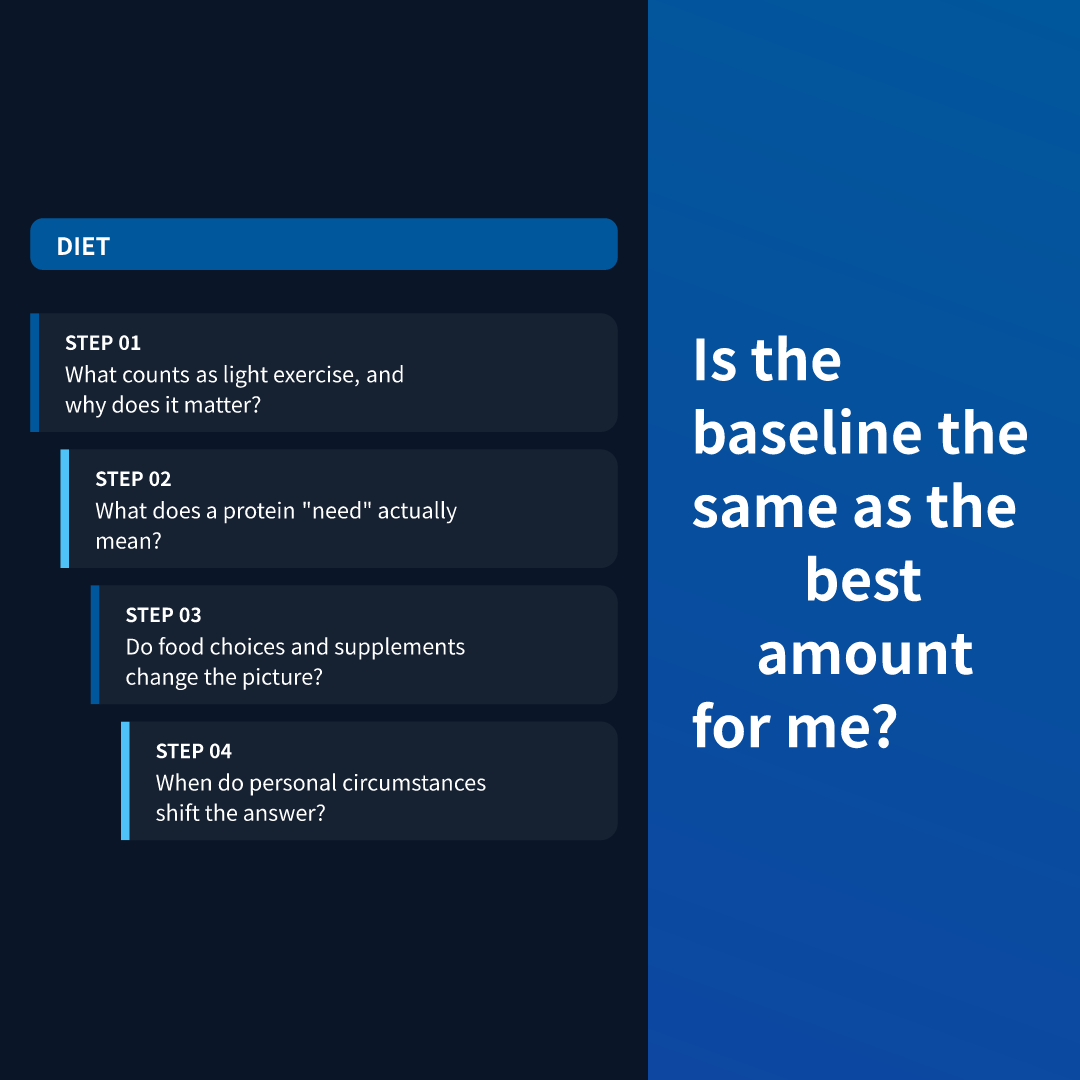 DIET

STEP 01
What counts as light exercise, and why does it matter?

STEP 02
What does a protein "need" actually mean?

STEP 03
Do food choices and supplements change the picture?

STEP 04
When do personal circumstances shift the answer?

Is the baseline the same as the best amount for me?